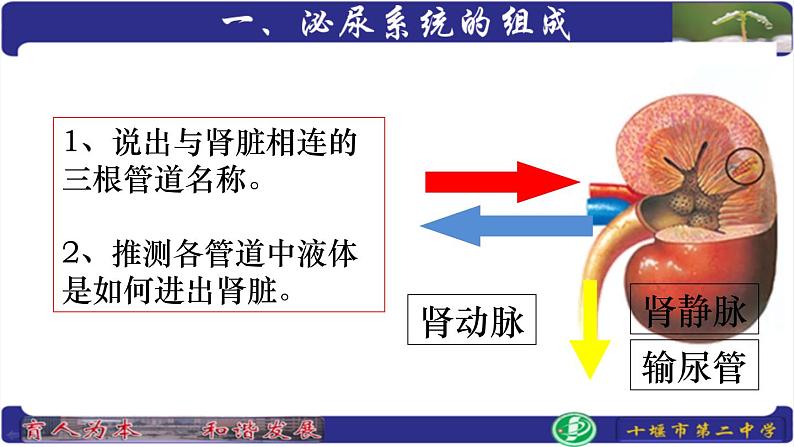 一、泌尿系统的组成

1、说出与肾脏相连的三根管道名称。

2、推测各管道中液体是如何进出肾脏。

肾动脉

肾静脉

输尿管

育人为本 和谐发展

十堰市第二中学